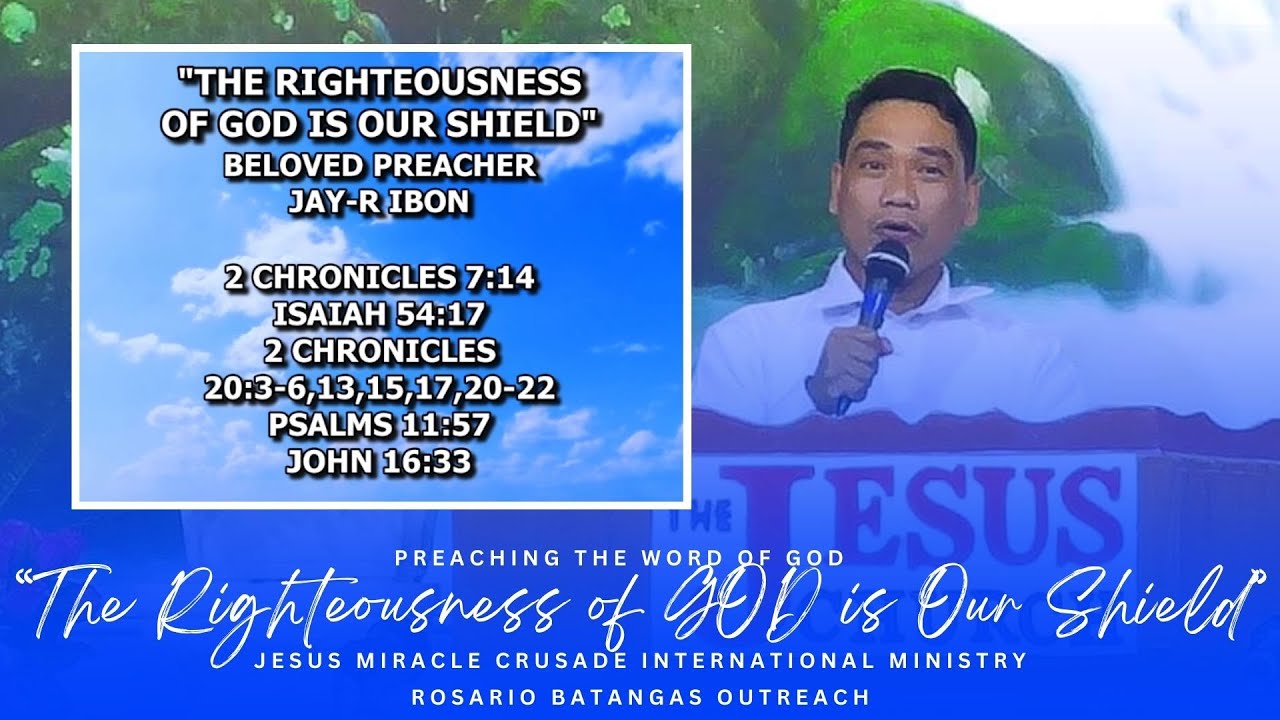 "THE RIGHTEOUSNESS OF GOD IS OUR SHIELD"
BELOVED PREACHER
JAY-R IBON

2 CHRONICLES 7:14
ISAIAH 54:17
2 CHRONICLES 20:3-6,13,15,17,20-22
PSALMS 11:57
JOHN 16:33

THE JESUS

PREACHING THE WORD OF GOD
"The Righteousness of GOD is Our Shield"
JESUS MIRACLE CRUSADE INTERNATIONAL MINISTRY
ROSARIO BATANGAS OUTREACH